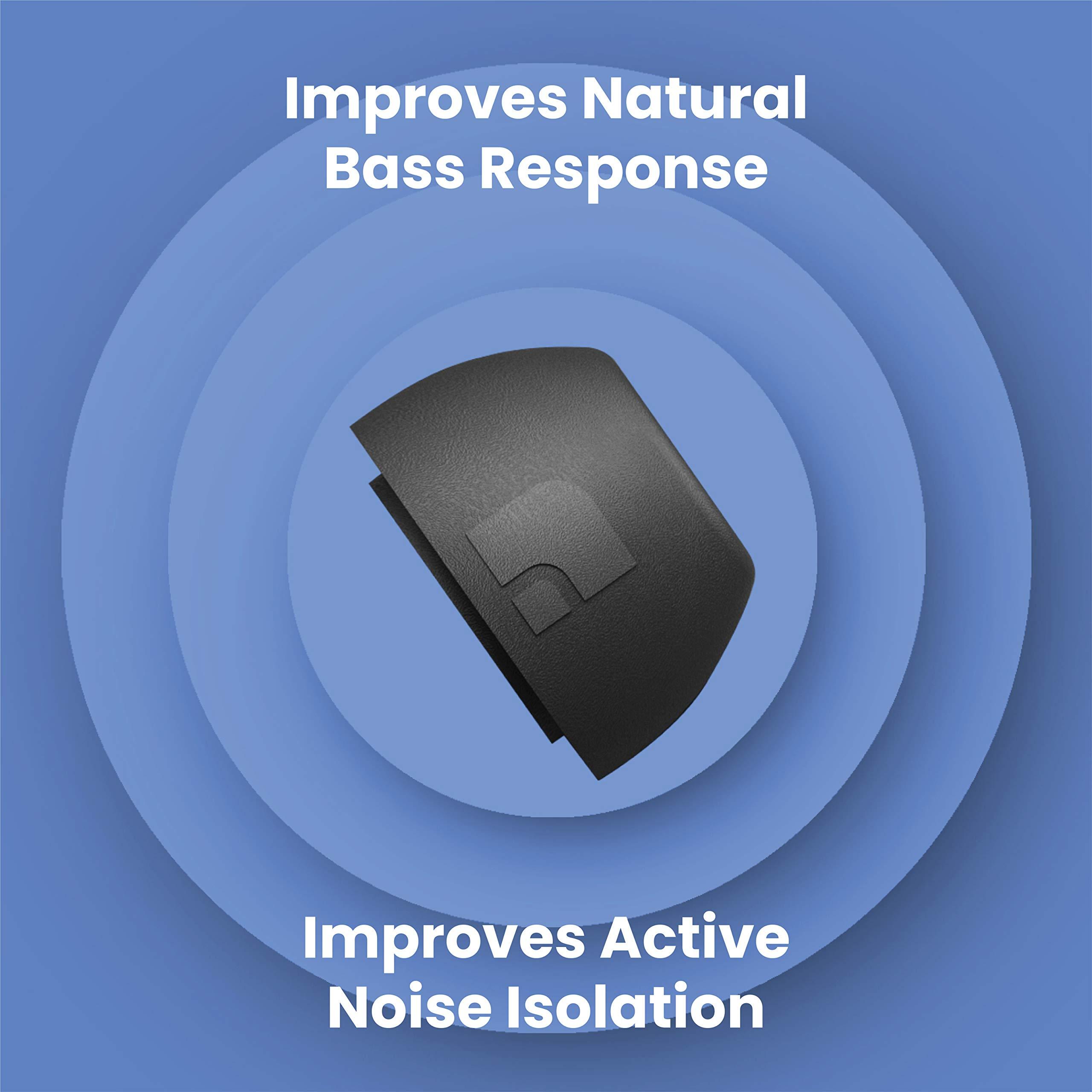 Improves Natural Bass Response

Improves Active Noise Isolation